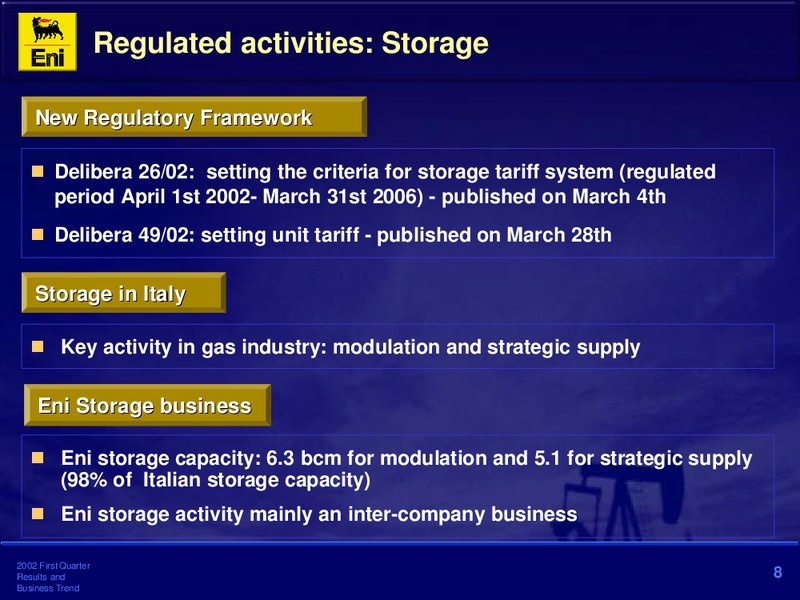 Eni

Regulated activities: Storage

New Regulatory Framework

Delibera 26/02: setting the criteria for storage tariff system (regulated period April 1st 2002- March 31st 2006) - published on March 4th

Delibera 49/02: setting unit tariff - published on March 28th

Storage in Italy

Key activity in gas industry: modulation and strategic supply

Eni Storage business

Eni storage capacity: 6.3 bcm for modulation and 5.1 for strategic supply (98% of Italian storage capacity)

Eni storage activity mainly an inter-company business

2002 First Quarter Results and Business Trend

8